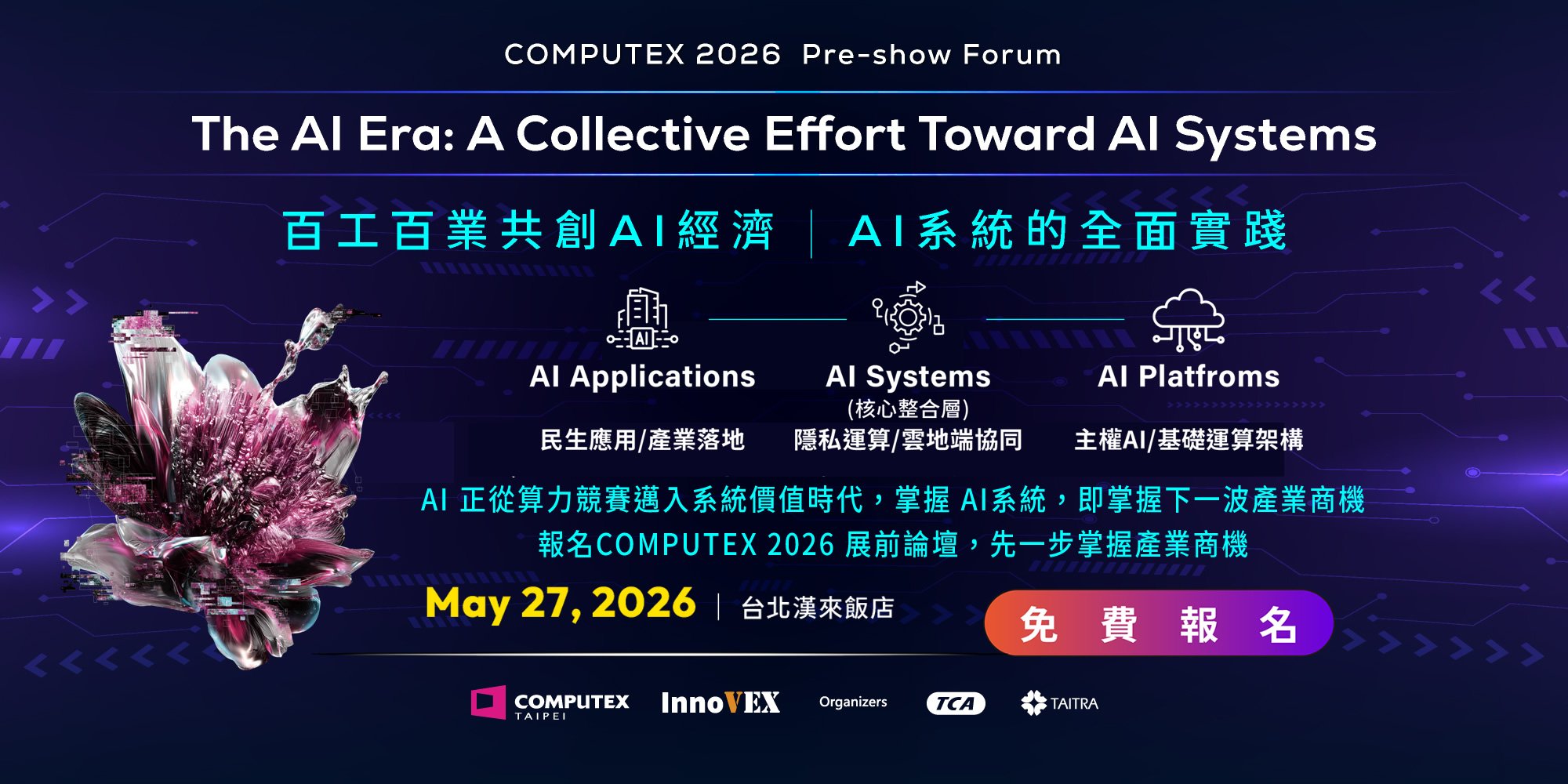 COMPUTEX 2026 Pre-show Forum

The AI Era: A Collective Effort Toward AI Systems

百工百業共創AI經濟 | AI系統的全面實踐

AI

AI Applications
民生應用/產業落地

AI Systems
(核心整合層)
隱私運算/雲地端協同

AI Platfroms
主權AI/基礎運算架構

AI 正從算力競賽邁入系統價值時代，掌握 AI系統，即掌握下一波產業商機
報名COMPUTEX 2026 展前論壇，先一步掌握產業商機

May 27, 2026 | 台北漢來飯店

免 費 報 名

COMPUTEX TAIPEI InnoVEX Organizers TCA TAITRA